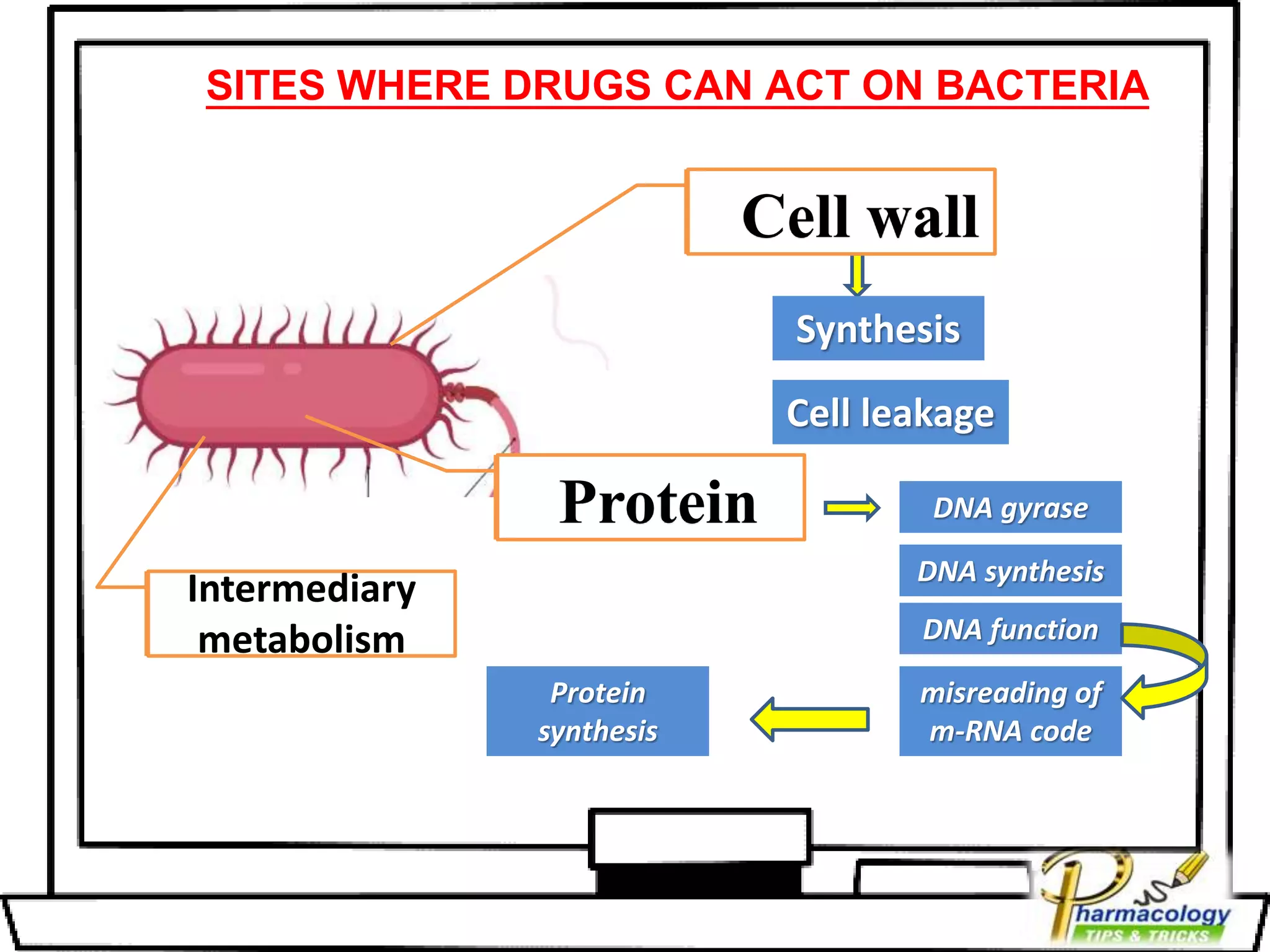 SITES WHERE DRUGS CAN ACT ON BACTERIA

Cell wall

Synthesis

Cell leakage

Protein

DNA gyrase

DNA synthesis

DNA function

misreading of m-RNA code

Protein synthesis

Intermediary metabolism

Pharmacology
TIPS & TRICKS